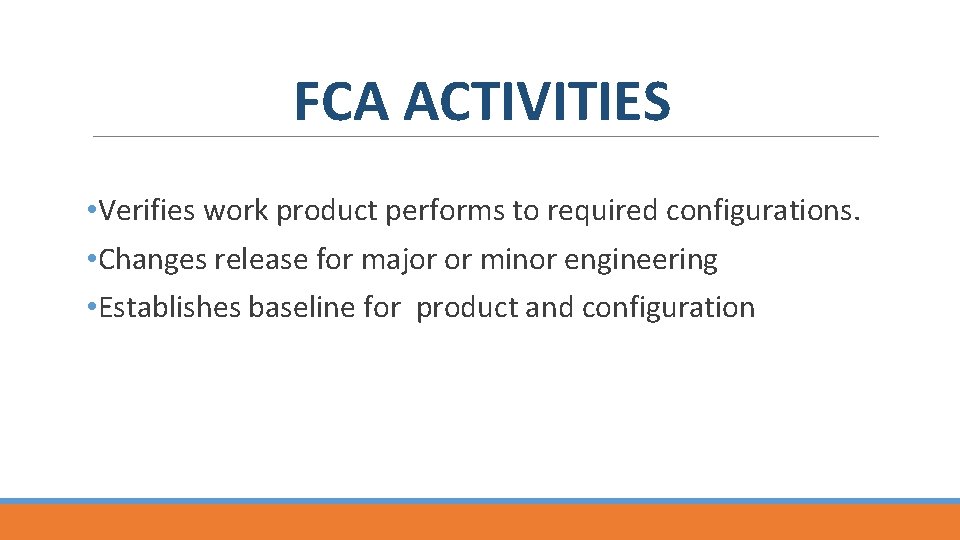 FCA ACTIVITIES

•Verifies work product performs to required configurations.

•Changes release for major or minor engineering

•Establishes baseline for product and configuration